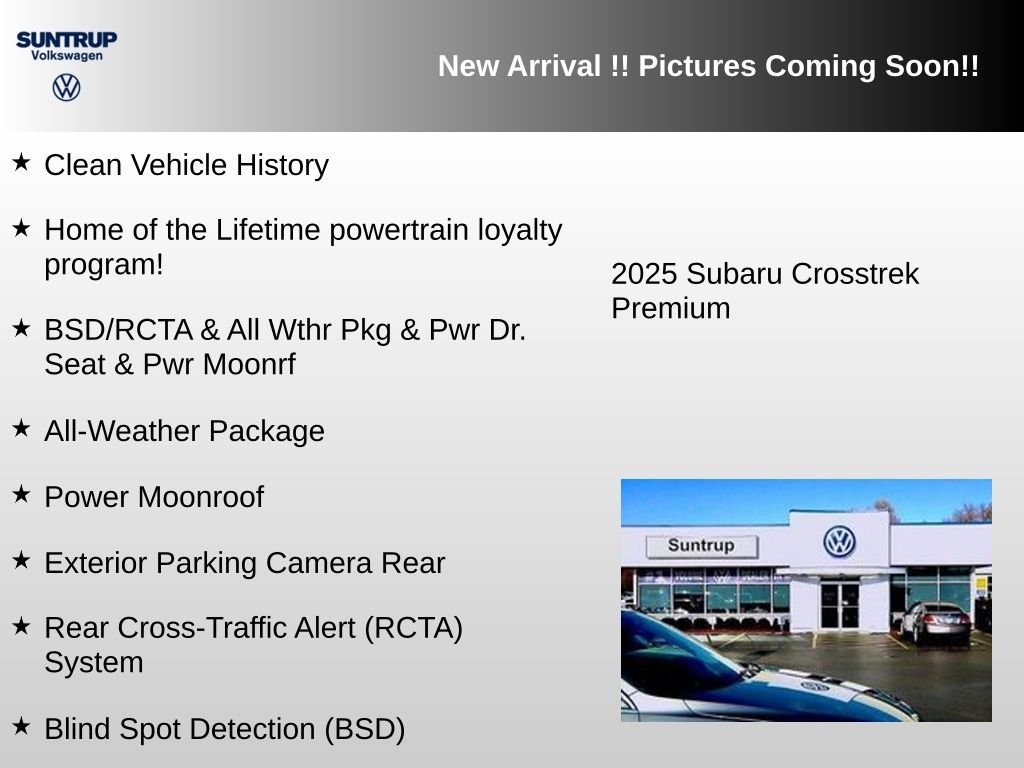 SUNTRUP
Volkswagen

New Arrival !! Pictures Coming Soon!!

★ Clean Vehicle History

★ Home of the Lifetime powertrain loyalty program!

★ BSD/RCTA & All Wthr Pkg & Pwr Dr. Seat & Pwr Moonrf

★ All-Weather Package

★ Power Moonroof

★ Exterior Parking Camera Rear

★ Rear Cross-Traffic Alert (RCTA) System

★ Blind Spot Detection (BSD)

2025 Subaru Crosstrek Premium

Suntrup